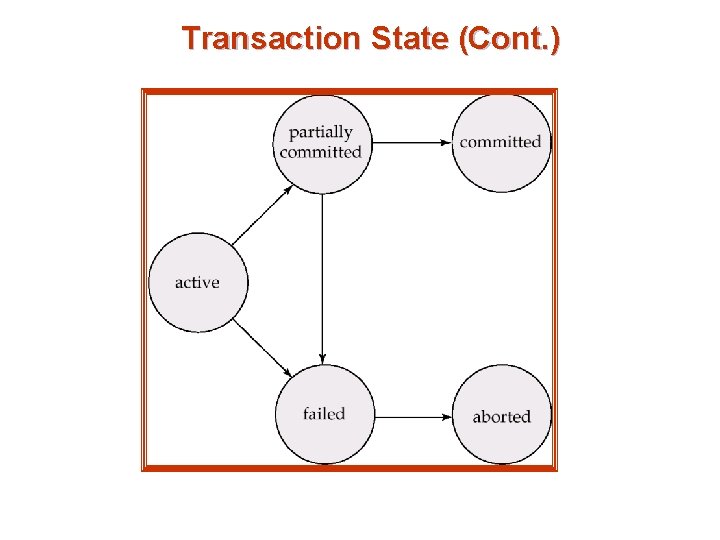 Transaction State (Cont.)

partially committed

committed

active

failed

aborted